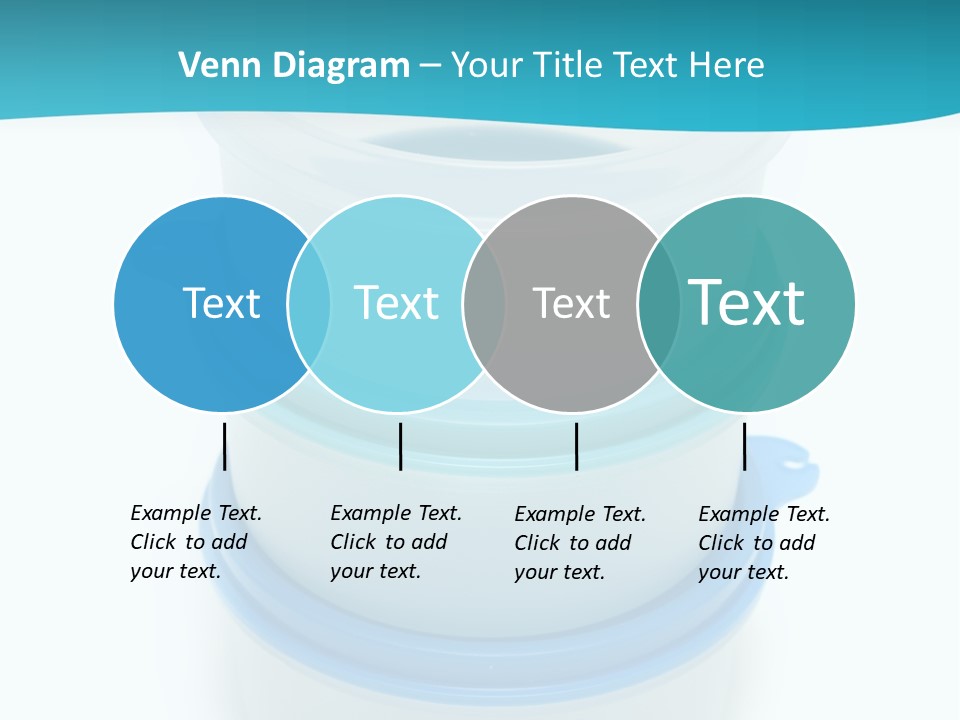 Venn Diagram – Your Title Text Here

Text

Text

Text

Text

Example Text. Click to add your text.

Example Text. Click to add your text.

Example Text. Click to add your text.

Example Text. Click to add your text.